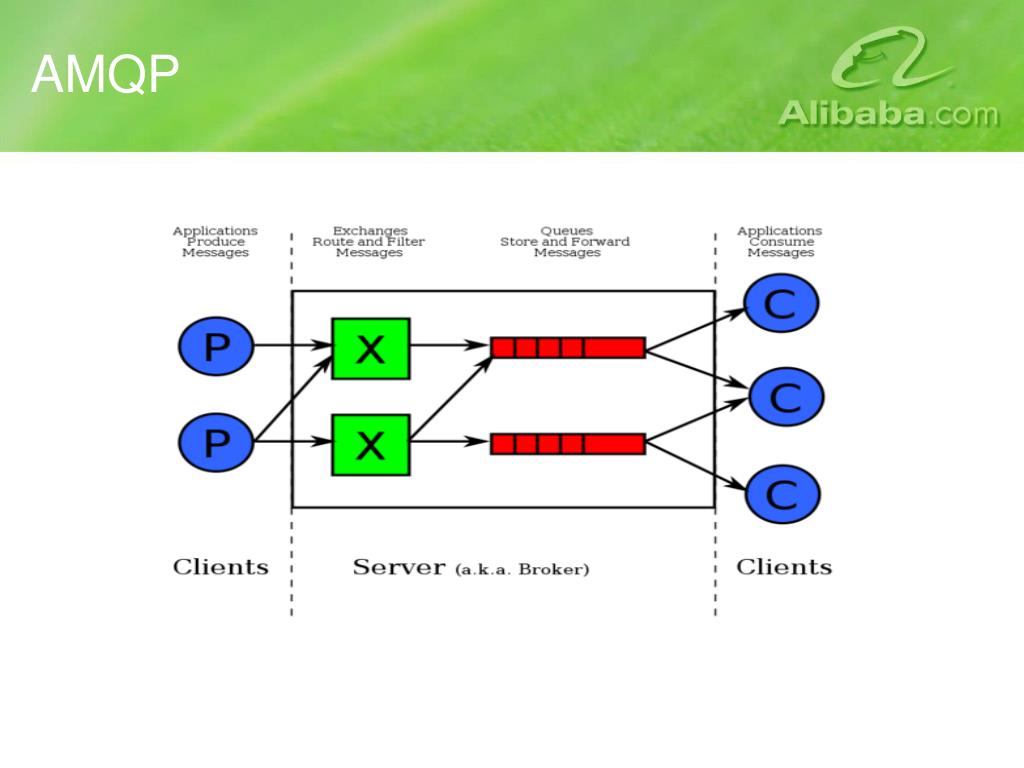 AMQP

Alibaba.com

Applications Produce Messages

Exchanges Route and Filter Messages

Queues Store and Forward Messages

Applications Consume Messages

P

P

X

X

C

C

C

Clients

Server (a.k.a. Broker)

Clients